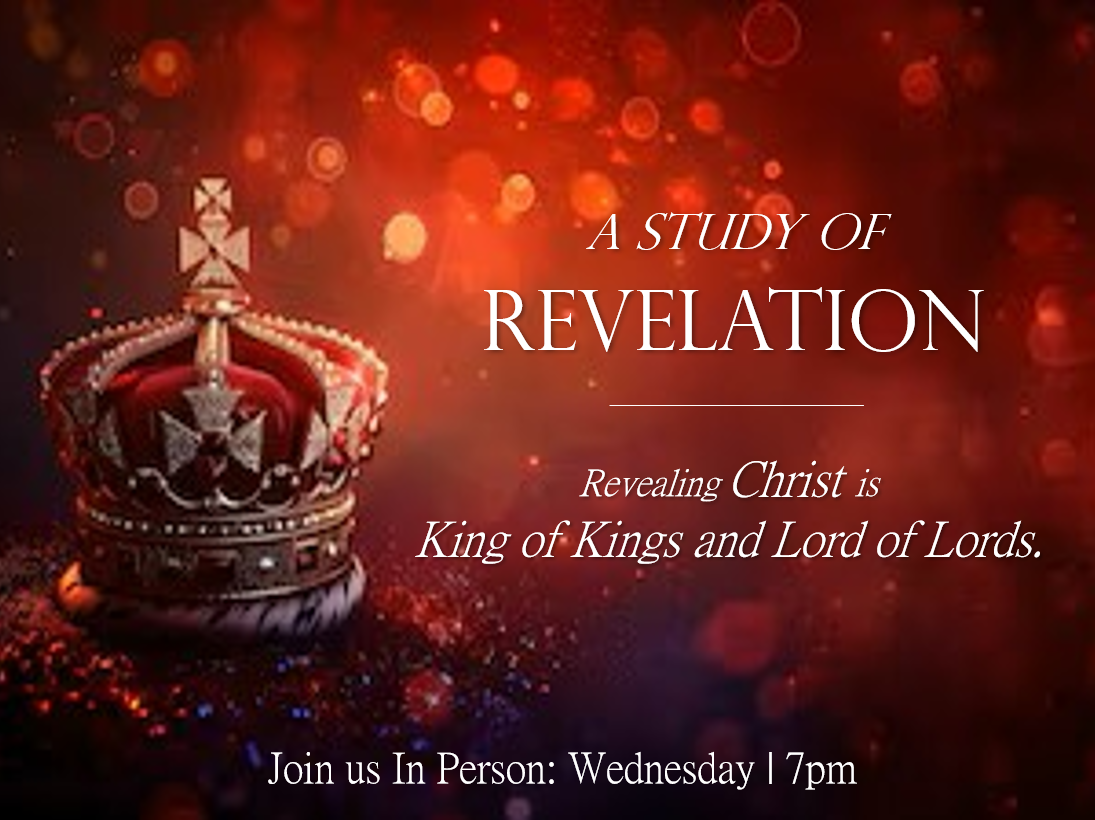 A STUDY OF
REVELATION

Revealing Christ is
King of Kings and Lord of Lords.

Join us In Person: Wednesday | 7pm